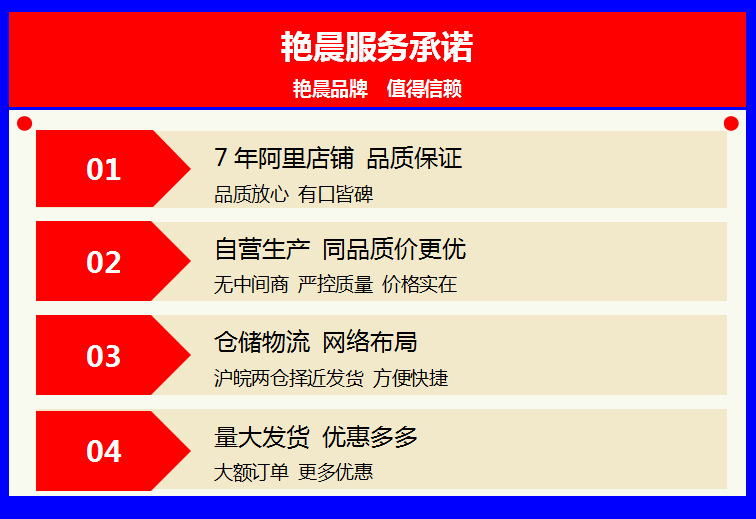 艳晨服务承诺

艳晨品牌　值得信赖

01

7 年阿里店铺　品质保证

品质放心　有口皆碑

02

自营生产　同品质价更优

无中间商　严控质量　价格实在

03

仓储物流　网络布局

沪皖两仓择近发货　方便快捷

04

量大发货　优惠多多

大额订单　更多优惠